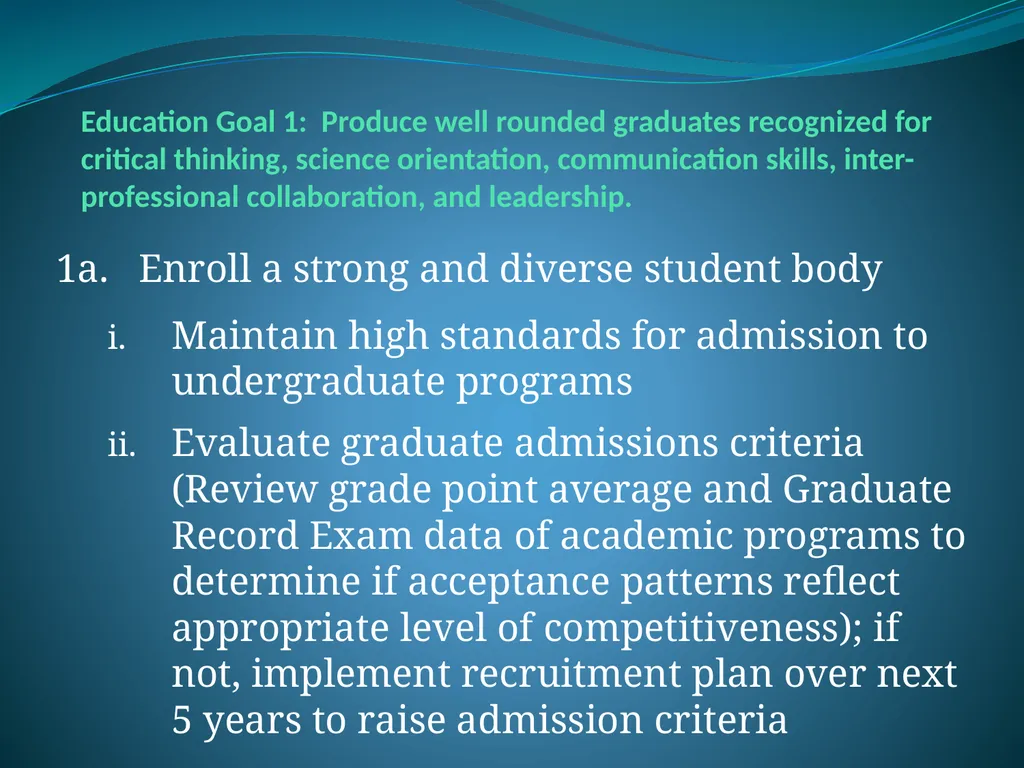 Education Goal 1: Produce well rounded graduates recognized for critical thinking, science orientation, communication skills, inter-professional collaboration, and leadership.

1a. Enroll a strong and diverse student body

i. Maintain high standards for admission to undergraduate programs

ii. Evaluate graduate admissions criteria (Review grade point average and Graduate Record Exam data of academic programs to determine if acceptance patterns reflect appropriate level of competitiveness); if not, implement recruitment plan over next 5 years to raise admission criteria